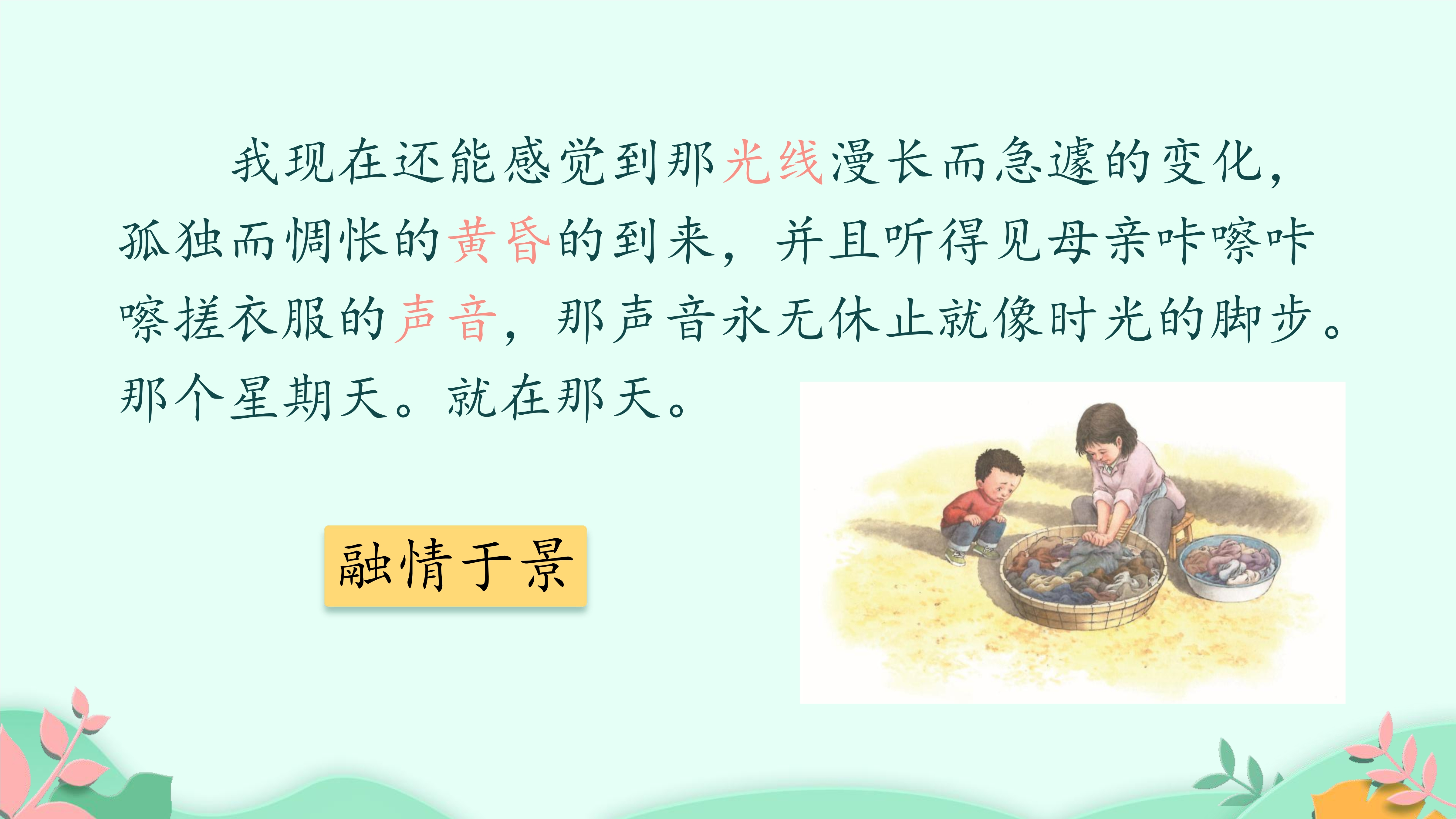 我现在还能感觉到那光线漫长而急遽的变化，孤独而惆怅的黄昏的到来，并且听得见母亲咔嚓咔嚓搓衣服的声音，那声音永无休止就像时光的脚步。那个星期天。就在那天。

融情于景